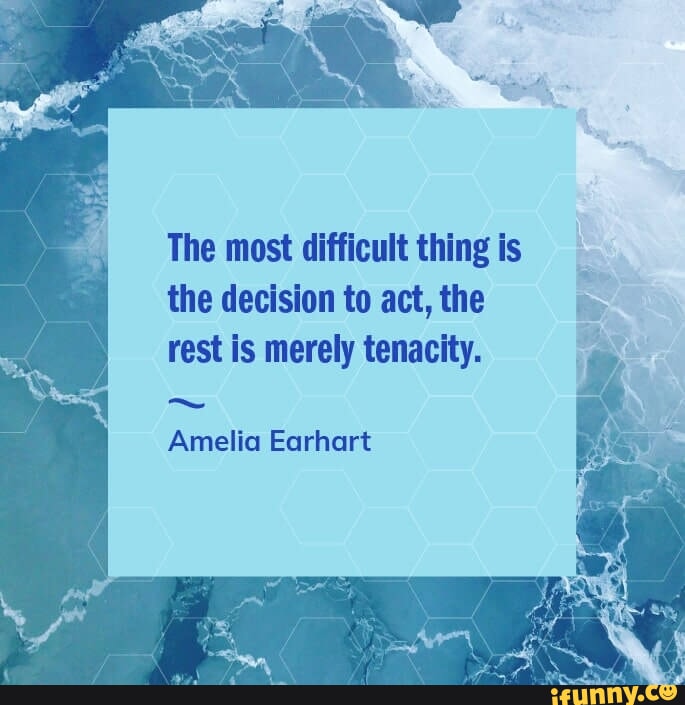 The most difficult thing is the decision to act, the rest is merely tenacity.

~
Amelia Earhart

ifunny.co